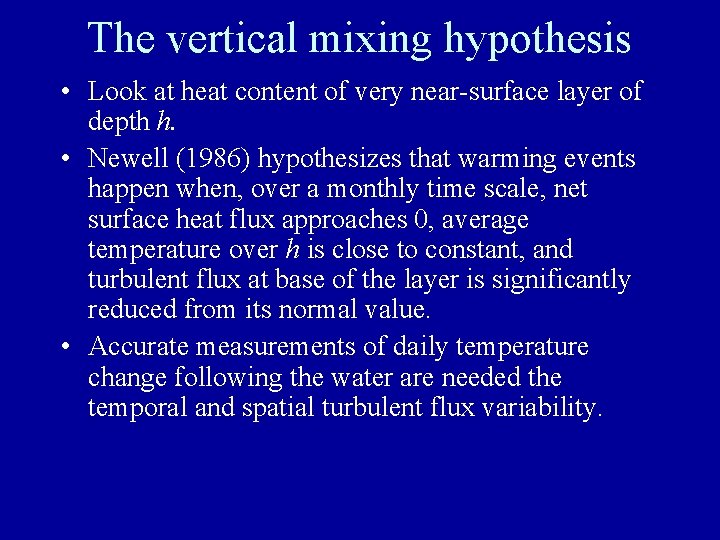 The vertical mixing hypothesis

• Look at heat content of very near-surface layer of depth $h$.

• Newell (1986) hypothesizes that warming events happen when, over a monthly time scale, net surface heat flux approaches 0, average temperature over $h$ is close to constant, and turbulent flux at base of the layer is significantly reduced from its normal value.

• Accurate measurements of daily temperature change following the water are needed the temporal and spatial turbulent flux variability.